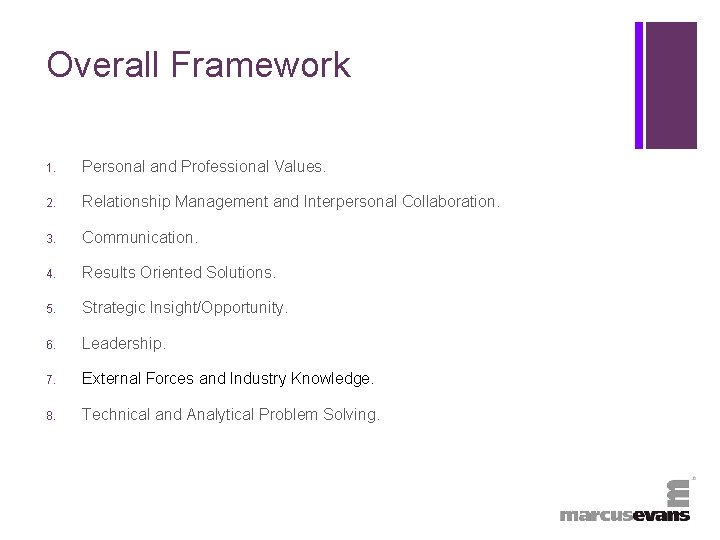 Overall Framework

1. Personal and Professional Values.
2. Relationship Management and Interpersonal Collaboration.
3. Communication.
4. Results Oriented Solutions.
5. Strategic Insight/Opportunity.
6. Leadership.
7. External Forces and Industry Knowledge.
8. Technical and Analytical Problem Solving.

marcusevans